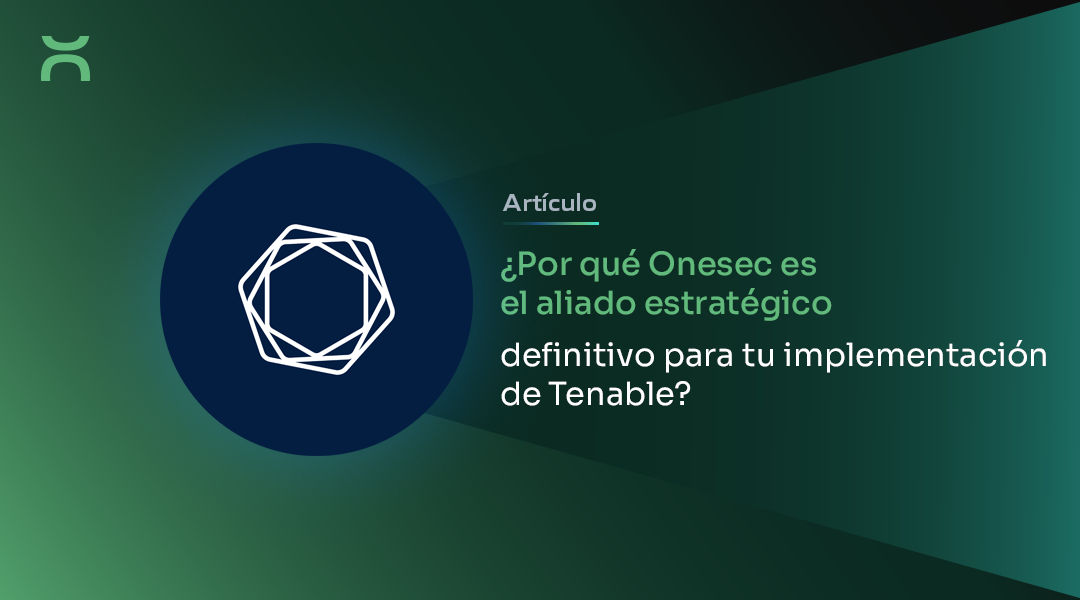 Artículo

¿Por qué Onesec es el aliado estratégico definitivo para tu implementación de Tenable?